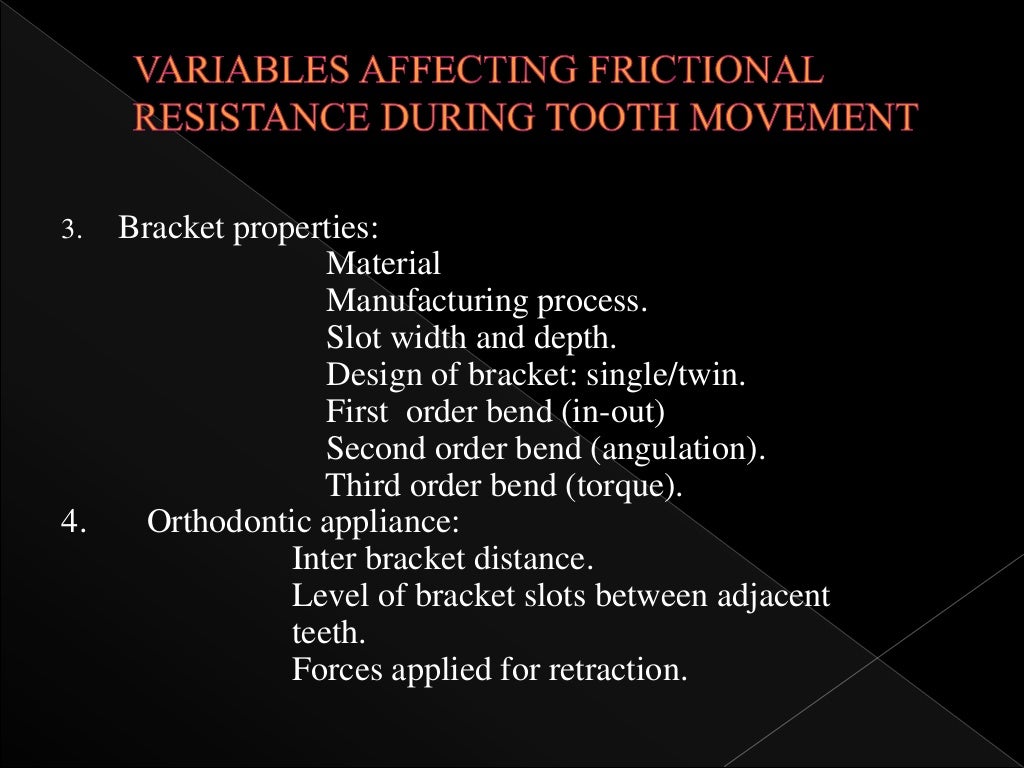 VARIABLES AFFECTING FRICTIONAL RESISTANCE DURING TOOTH MOVEMENT

3. Bracket properties:
Material
Manufacturing process.
Slot width and depth.
Design of bracket: single/twin.
First order bend (in-out)
Second order bend (angulation).
Third order bend (torque).

4. Orthodontic appliance:
Inter bracket distance.
Level of bracket slots between adjacent teeth.
Forces applied for retraction.